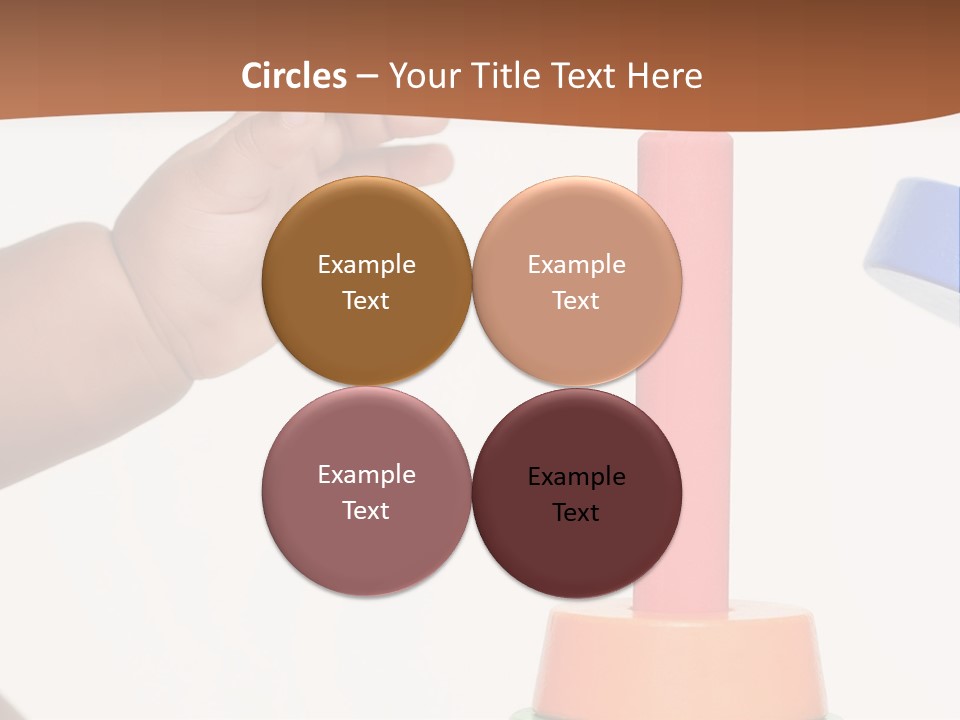 Circles – Your Title Text Here

Example Text

Example Text

Example Text

Example Text